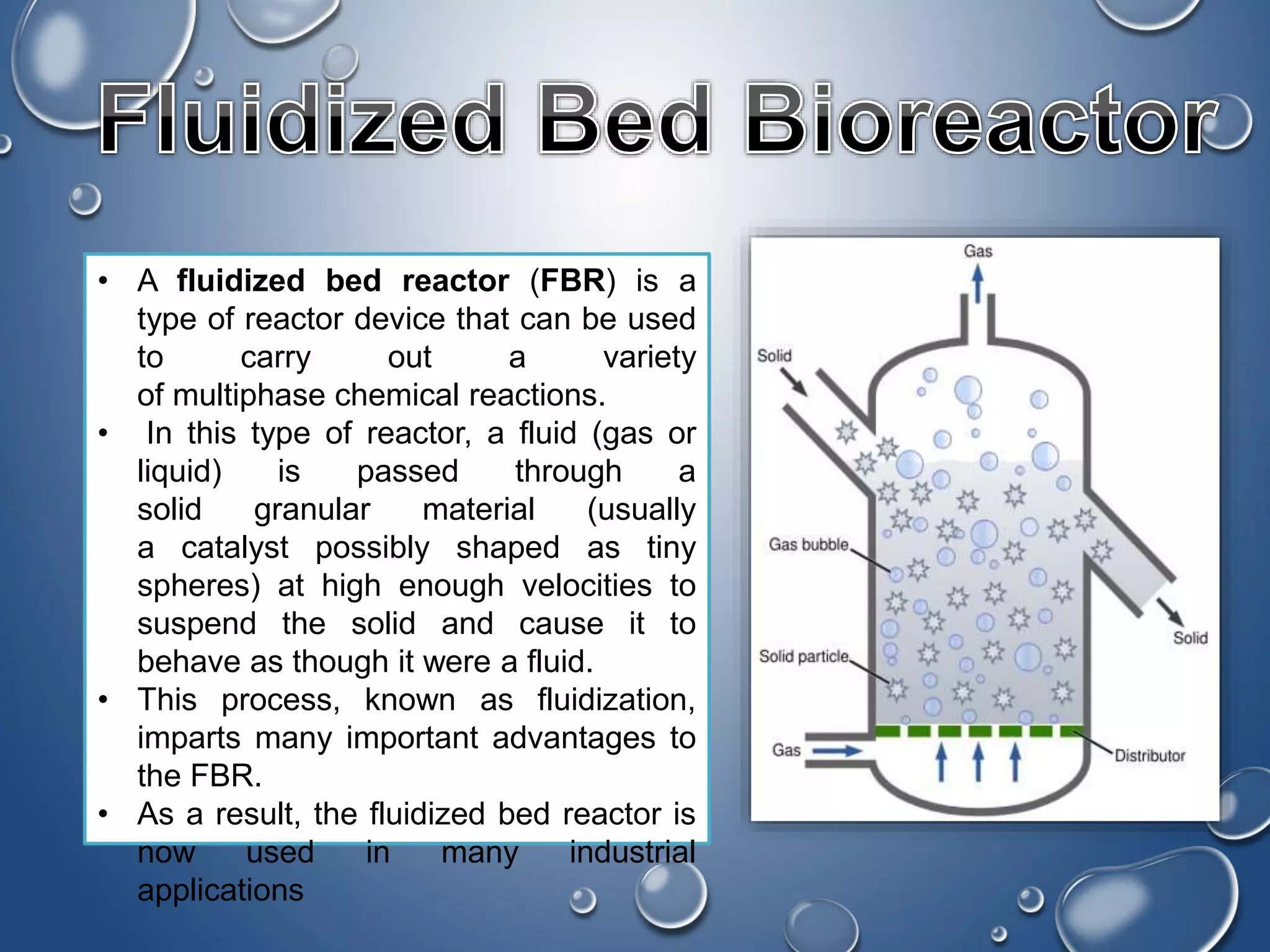 Fluidized Bed Bioreactor

• A **fluidized bed reactor** (**FBR**) is a type of reactor device that can be used to carry out a variety of multiphase chemical reactions.
• In this type of reactor, a fluid (gas or liquid) is passed through a solid granular material (usually a catalyst possibly shaped as tiny spheres) at high enough velocities to suspend the solid and cause it to behave as though it were a fluid.
• This process, known as fluidization, imparts many important advantages to the FBR.
• As a result, the fluidized bed reactor is now used in many industrial applications

Gas
Solid
Gas bubble
Solid particle
Gas
Solid
Distributor